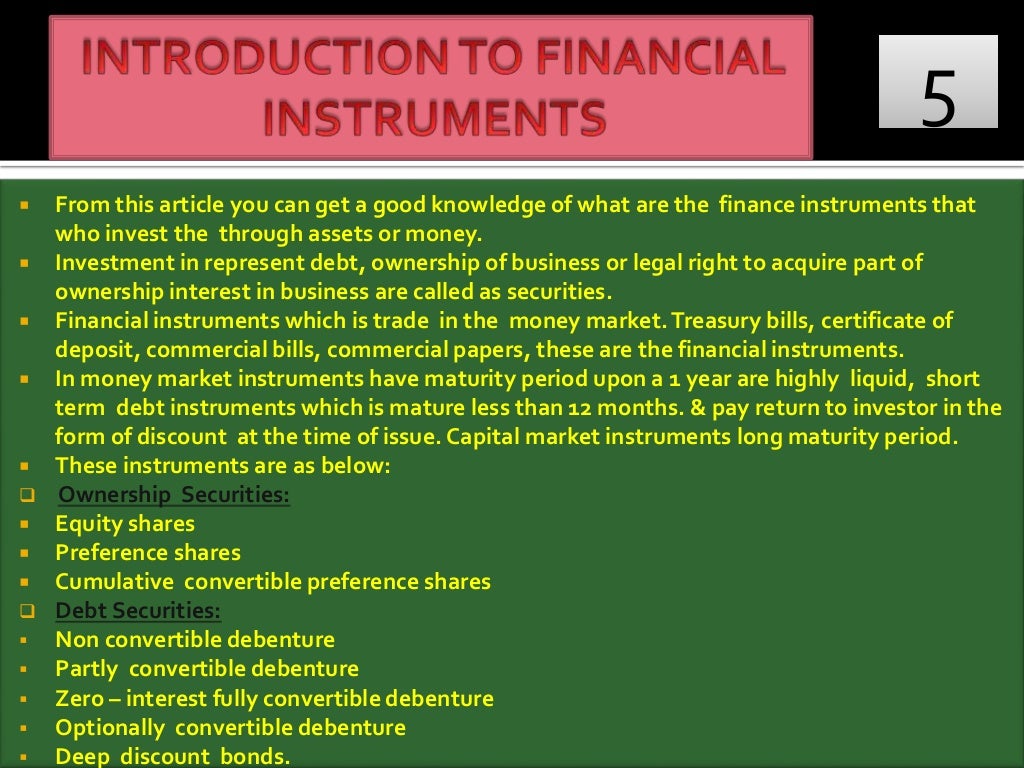 INTRODUCTION TO FINANCIAL INSTRUMENTS

5

- From this article you can get a good knowledge of what are the finance instruments that who invest the through assets or money.
- Investment in represent debt, ownership of business or legal right to acquire part of ownership interest in business are called as securities.
- Financial instruments which is trade in the money market. Treasury bills, certificate of deposit, commercial bills, commercial papers, these are the financial instruments.
- In money market instruments have maturity period upon a 1 year are highly liquid, short term debt instruments which is mature less than 12 months. & pay return to investor in the form of discount at the time of issue. Capital market instruments long maturity period.
- These instruments are as below:
- Ownership Securities:
- Equity shares
- Preference shares
- Cumulative convertible preference shares
- Debt Securities:
- Non convertible debenture
- Partly convertible debenture
- Zero – interest fully convertible debenture
- Optionally convertible debenture
- Deep discount bonds.